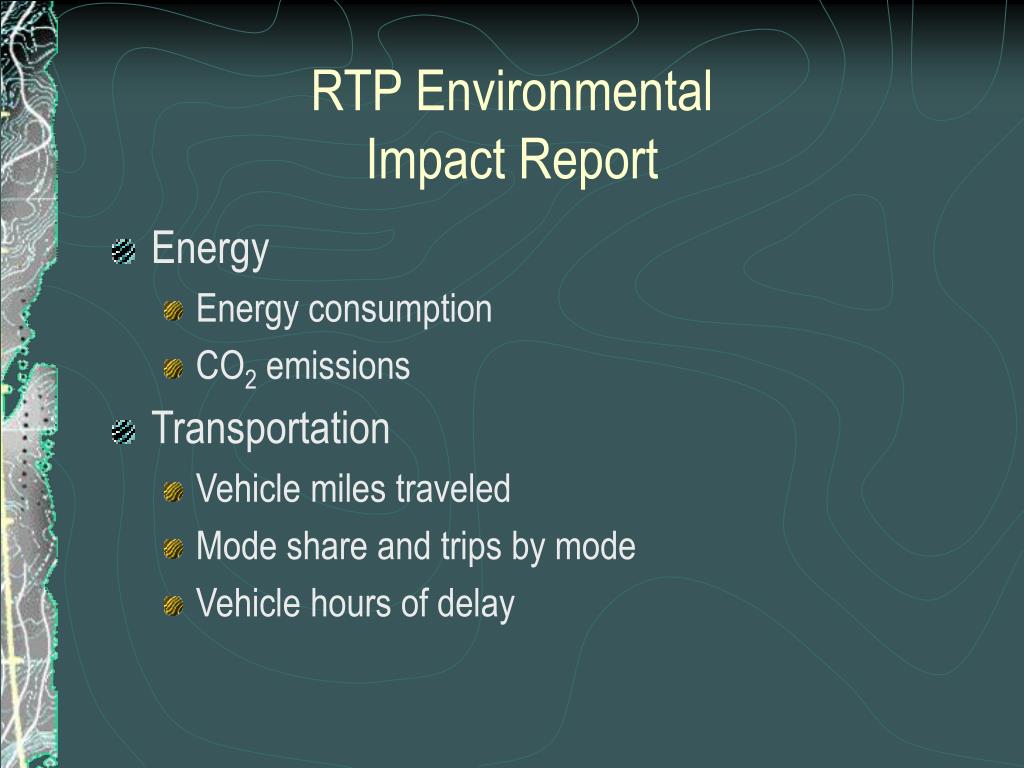 RTP Environmental Impact Report

Energy

Energy consumption

$CO_2$ emissions

Transportation

Vehicle miles traveled

Mode share and trips by mode

Vehicle hours of delay